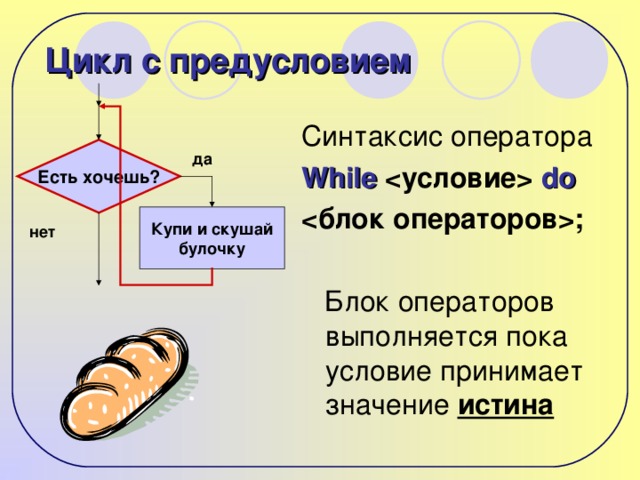 Цикл с предусловием

Есть хочешь?

да

нет

Купи и скушай булочку

Синтаксис оператора

While <условие> do <блок операторов>;

Блок операторов выполняется пока условие принимает значение истина